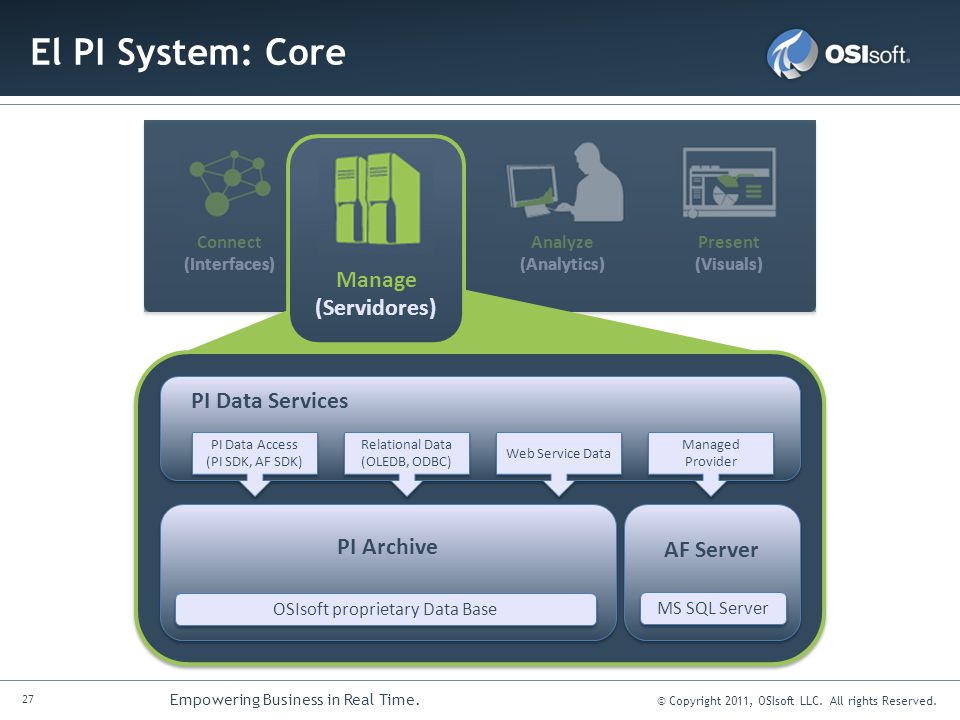 El PI System: Core

OSIsoft.

Connect
(Interfaces)

Manage
(Servidores)

Analyze
(Analytics)

Present
(Visuals)

PI Data Services

PI Data Access
(PI SDK, AF SDK)

Relational Data
(OLEDB, ODBC)

Web Service Data

Managed
Provider

PI Archive

OSIsoft proprietary Data Base

AF Server

MS SQL Server

27

Empowering Business in Real Time.

© Copyright 2011, OSIsoft LLC. All rights Reserved.